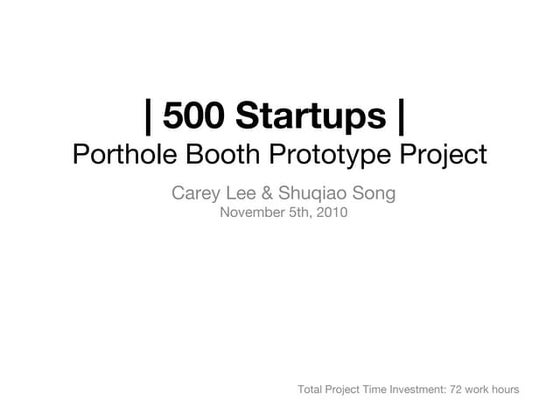 | 500 Startups |
Porthole Booth Prototype Project

Carey Lee & Shuqiao Song
November 5th, 2010

Total Project Time Investment: 72 work hours